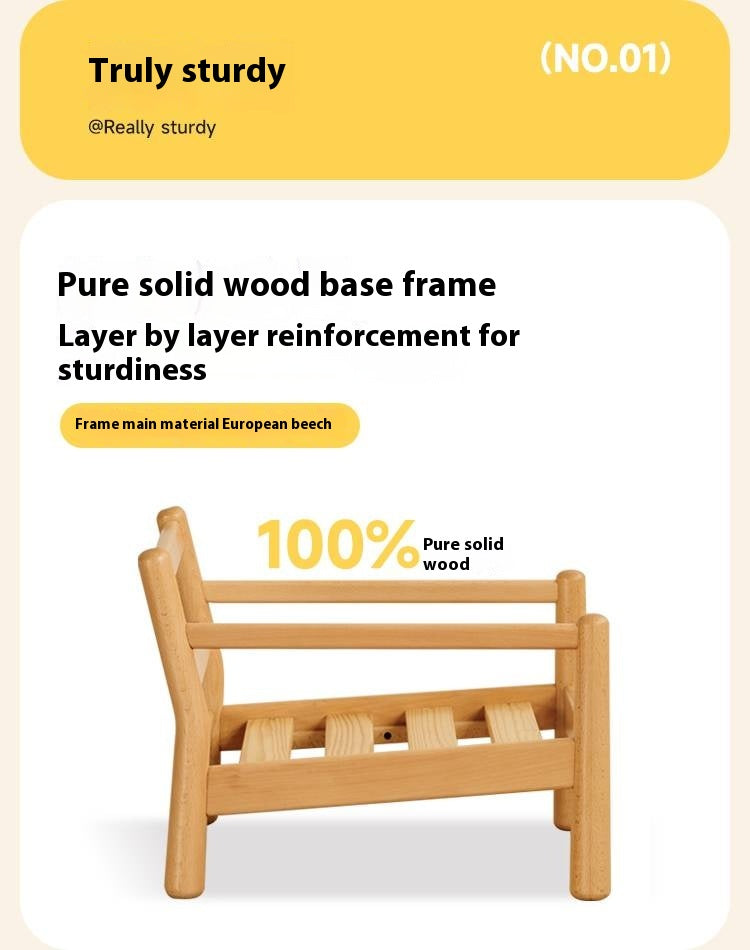 Truly sturdy

(NO.01)

@Really sturdy

Pure solid wood base frame

Layer by layer reinforcement for sturdiness

Frame main material European beech

100% Pure solid wood